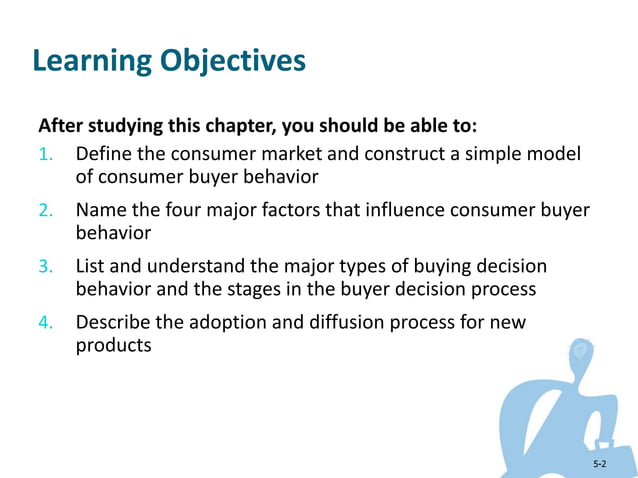 Learning Objectives

After studying this chapter, you should be able to:

1. Define the consumer market and construct a simple model of consumer buyer behavior
2. Name the four major factors that influence consumer buyer behavior
3. List and understand the major types of buying decision behavior and the stages in the buyer decision process
4. Describe the adoption and diffusion process for new products

5-2